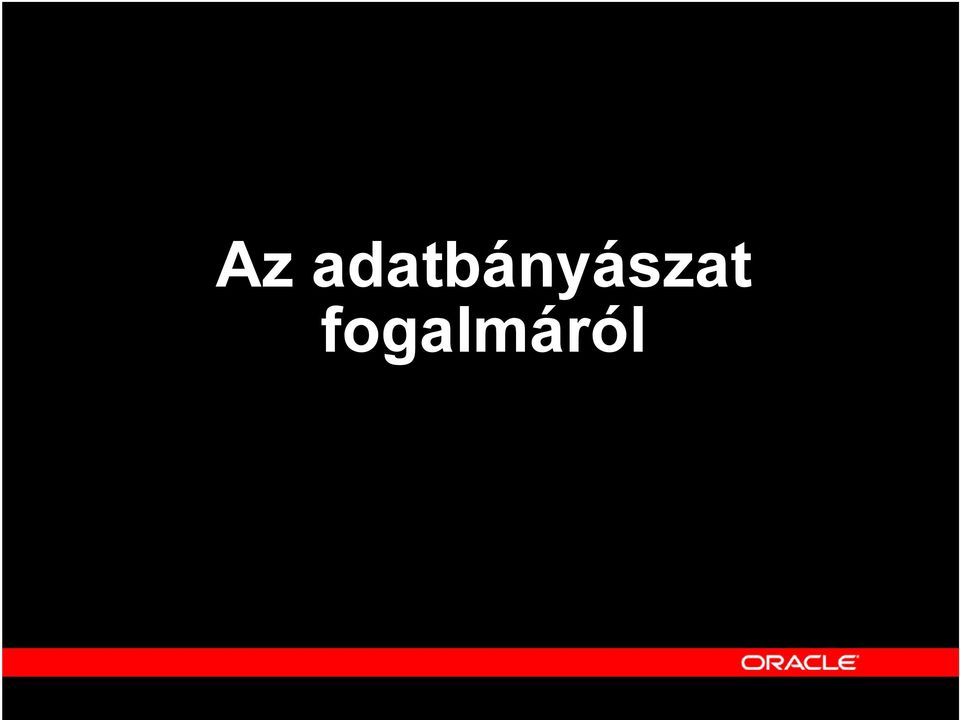 Az adatbányászat fogalmáról

ORACLE